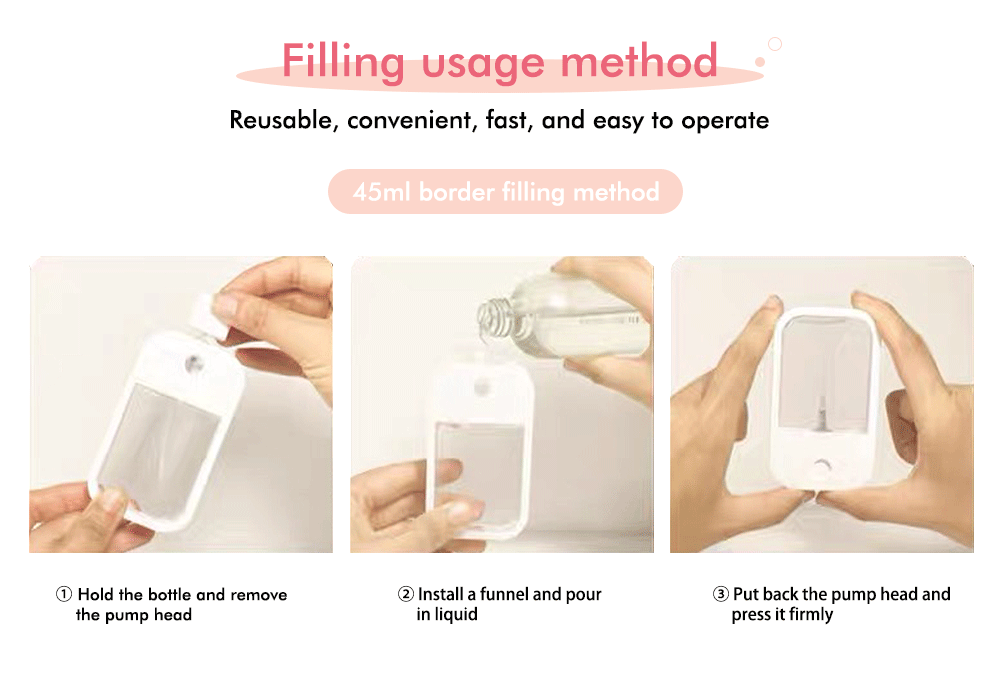 Filling usage method

Reusable, convenient, fast, and easy to operate

45ml border filling method

① Hold the bottle and remove the pump head

② Install a funnel and pour in liquid

③ Put back the pump head and press it firmly